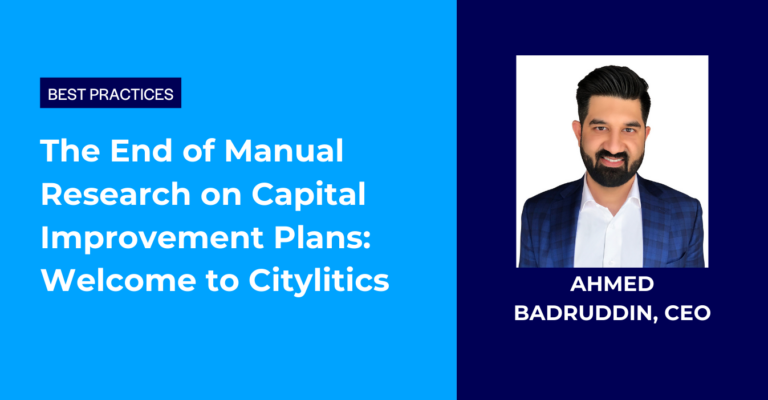 BEST PRACTICES

The End of Manual Research on Capital Improvement Plans: Welcome to Citylitics

AHMED BADRUDDIN, CEO